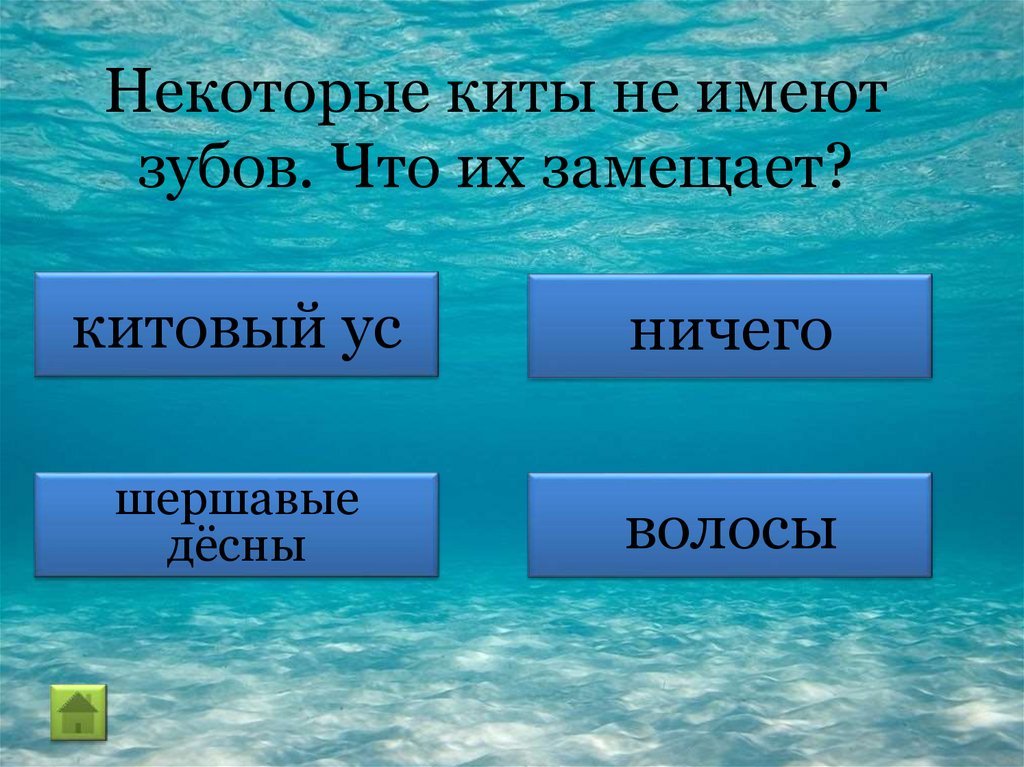 Некоторые киты не имеют зубов. Что их замещает?

китовый ус

ничего

шершавые дёсны

волосы